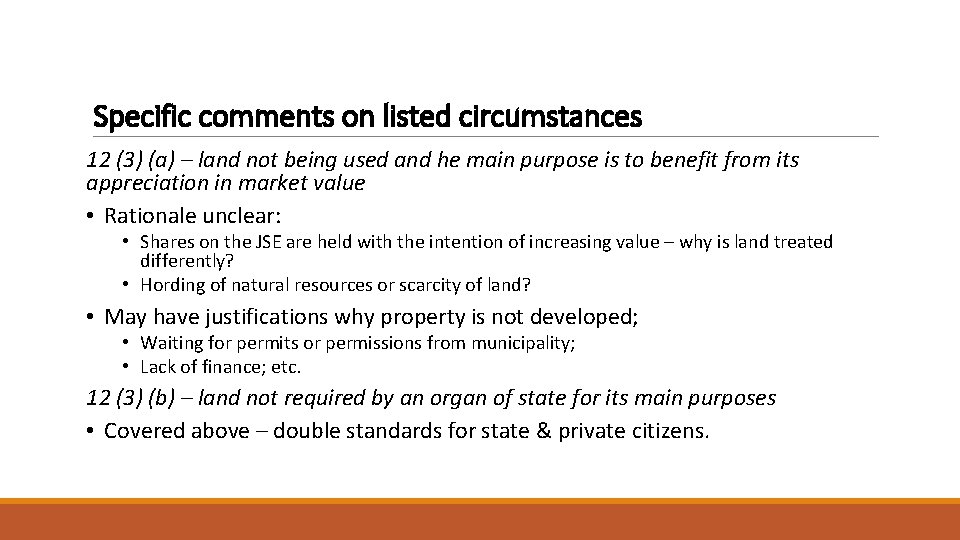 Specific comments on listed circumstances

12 (3) (a) – land not being used and he main purpose is to benefit from its appreciation in market value

• Rationale unclear:

• Shares on the JSE are held with the intention of increasing value – why is land treated differently?
• Hording of natural resources or scarcity of land?

• May have justifications why property is not developed;

• Waiting for permits or permissions from municipality;
• Lack of finance; etc.

12 (3) (b) – land not required by an organ of state for its main purposes

• Covered above – double standards for state & private citizens.